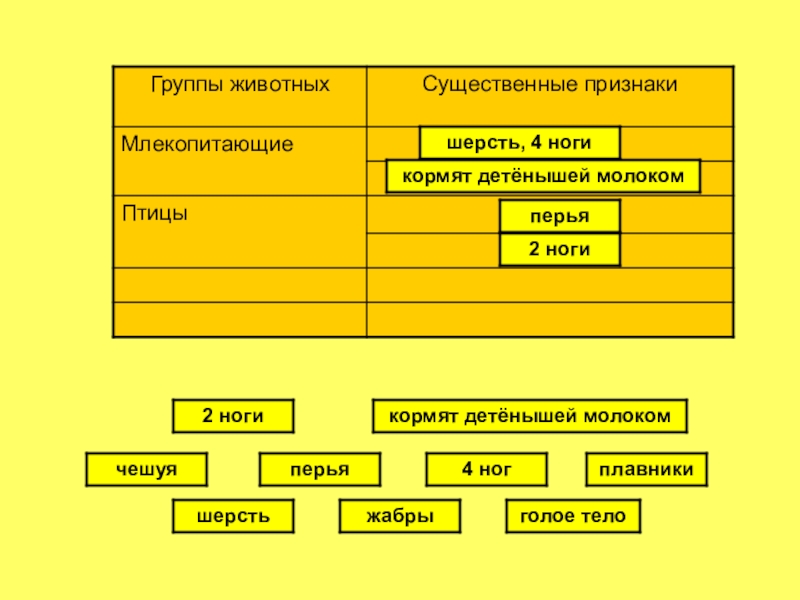 | Группы животных | Существенные признаки |
|---|---|
| Млекопитающие | шерсть, 4 ноги |
| | кормят детёнышей молоком |
| Птицы | перья |
| | 2 ноги |
| | |
| | |

2 ноги

кормят детёнышей молоком

чешуя

перья

4 ног

плавники

шерсть

жабры

голое тело